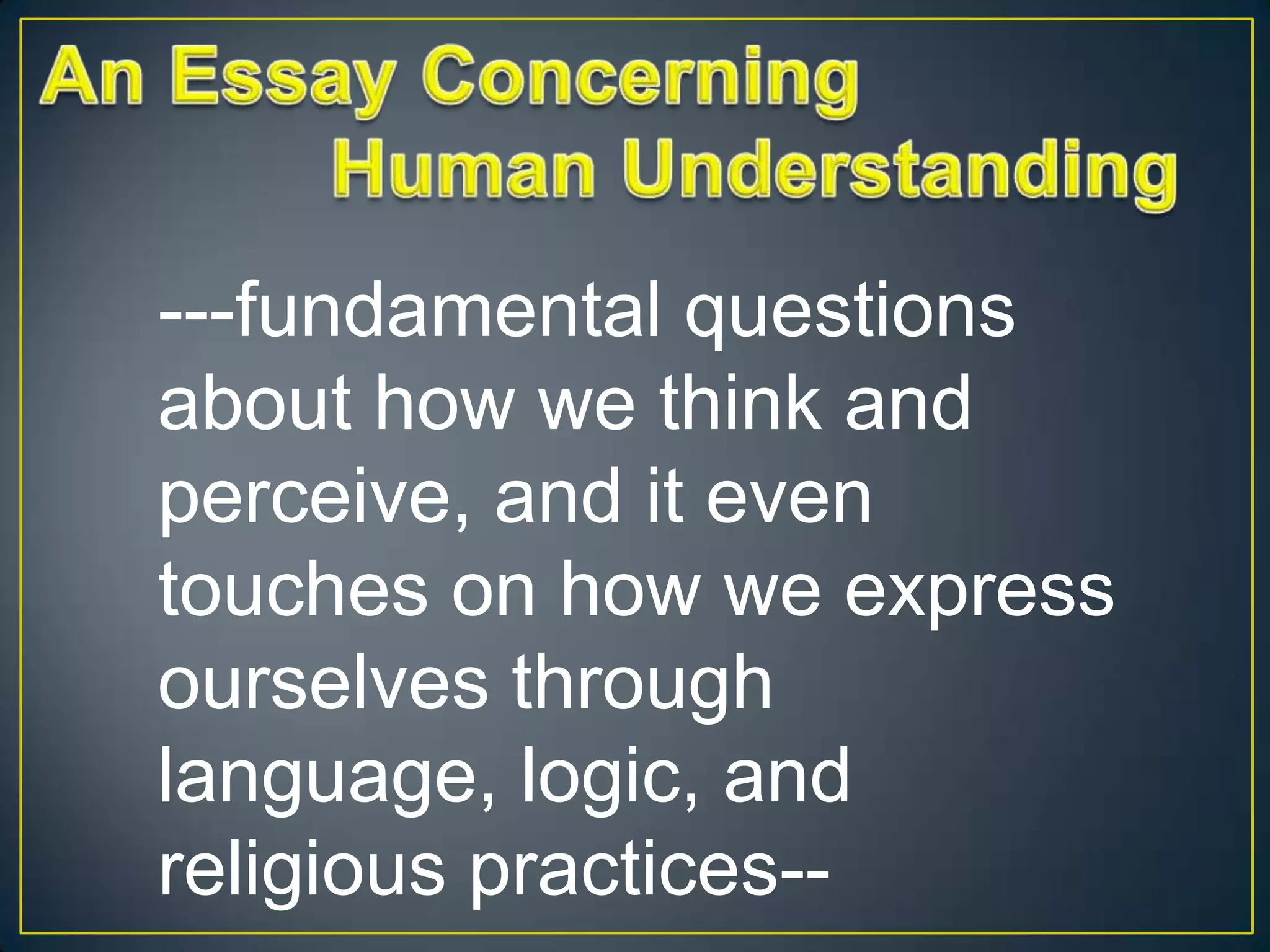 An Essay Concerning
Human Understanding

---fundamental questions about how we think and perceive, and it even touches on how we express ourselves through language, logic, and religious practices--